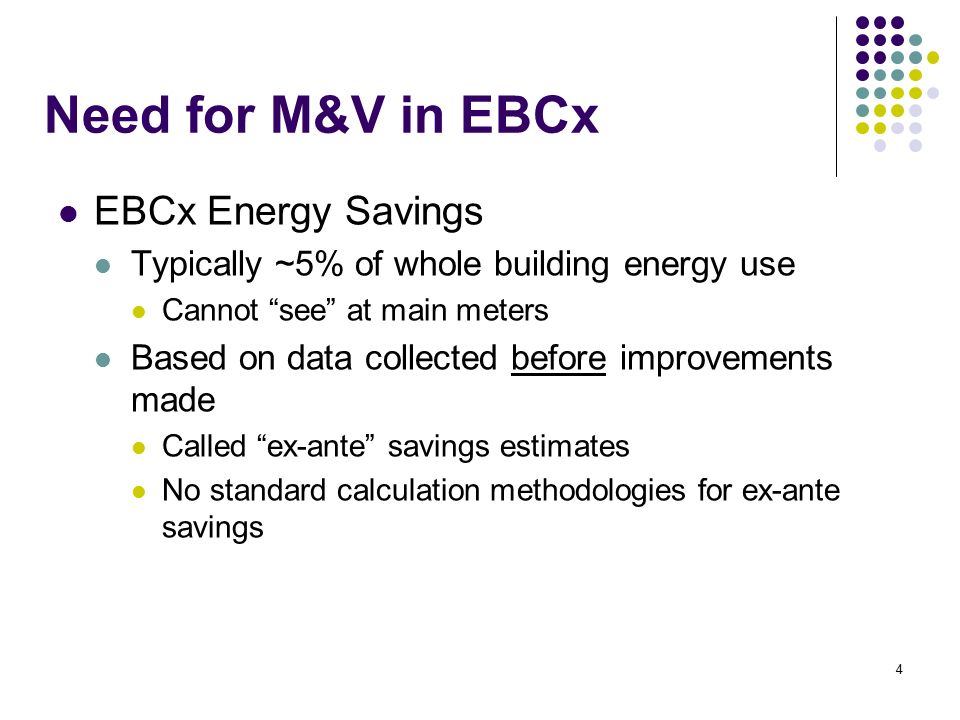 Need for M&V in EBCx

- EBCx Energy Savings
  - Typically ~5% of whole building energy use
    - Cannot “see” at main meters
  - Based on data collected before improvements made
    - Called “ex-ante” savings estimates
    - No standard calculation methodologies for ex-ante savings

4